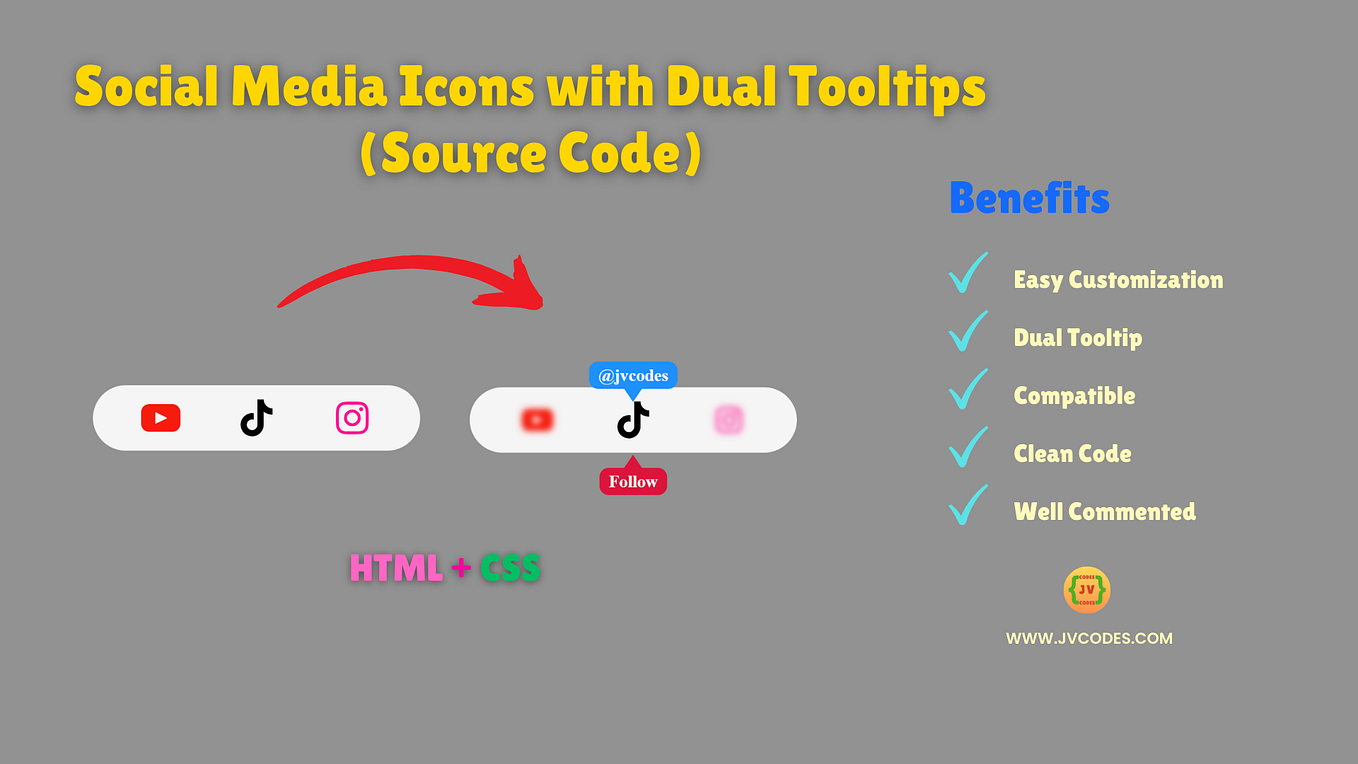 Social Media Icons with Dual Tooltips (Source Code)

@jvcodes

Follow

HTML + CSS

Benefits

Easy Customization

Dual Tooltip

Compatible

Clean Code

Well Commented

{JV}

WWW.JVCODES.COM